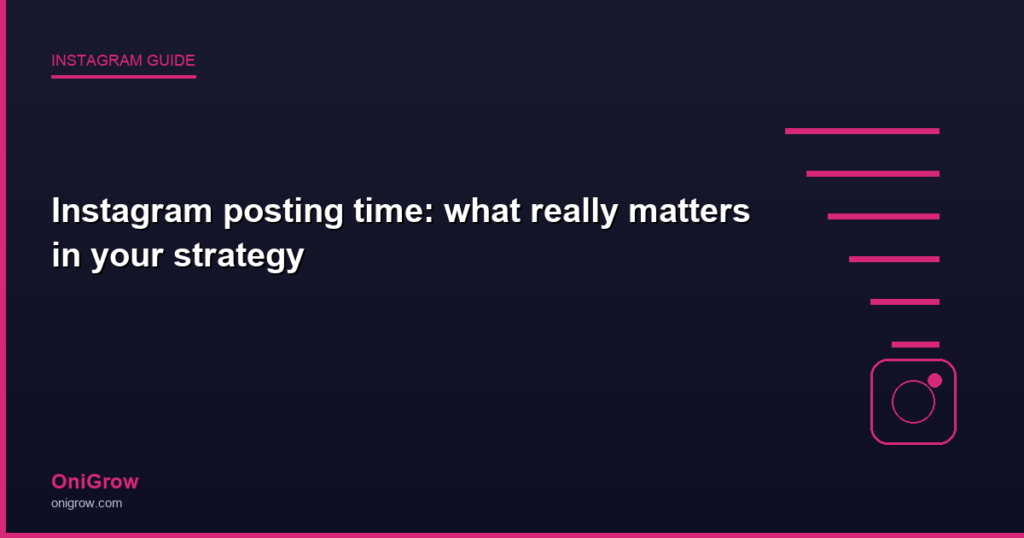 INSTAGRAM GUIDE

Instagram posting time: what really matters in your strategy

OniGrow
onigrow.com